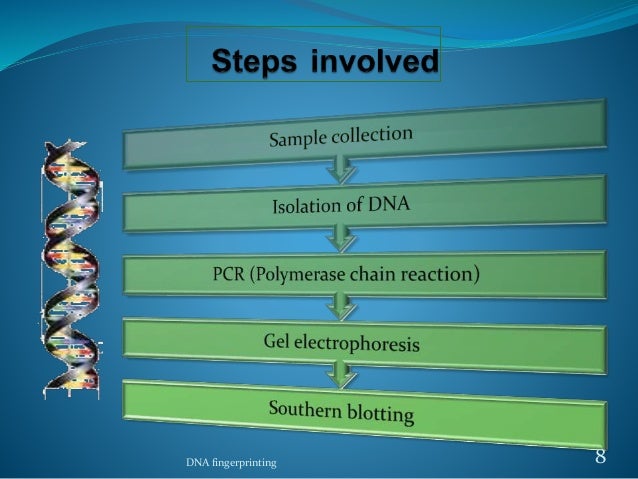 Steps involved

Sample collection

Isolation of DNA

PCR (Polymerase chain reaction)

Gel electrophoresis

Southern blotting

DNA fingerprinting

8